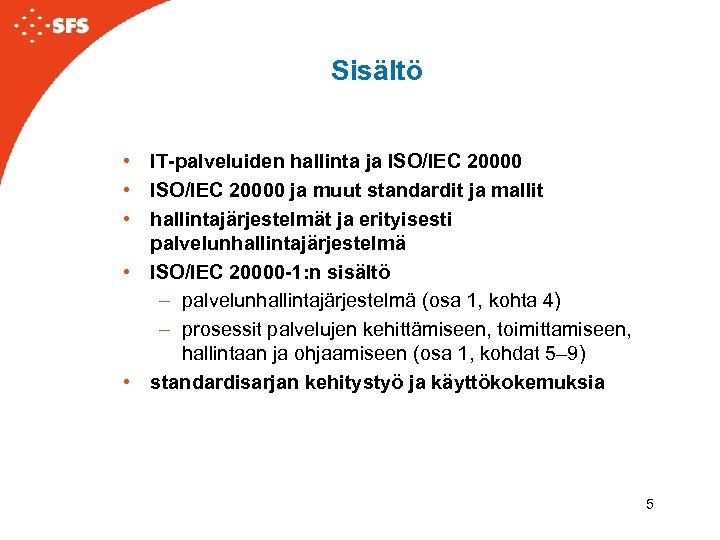 SFS

Sisältö

• IT-palveluiden hallinta ja ISO/IEC 20000
• ISO/IEC 20000 ja muut standardit ja mallit
• hallintajärjestelmät ja erityisesti palvelunhallintajärjestelmä
• ISO/IEC 20000-1:n sisältö
– palvelunhallintajärjestelmä (osa 1, kohta 4)
– prosessit palvelujen kehittämiseen, toimittamiseen, hallintaan ja ohjaamiseen (osa 1, kohdat 5–9)
• standardisarjan kehitystyö ja käyttökokemuksia

5